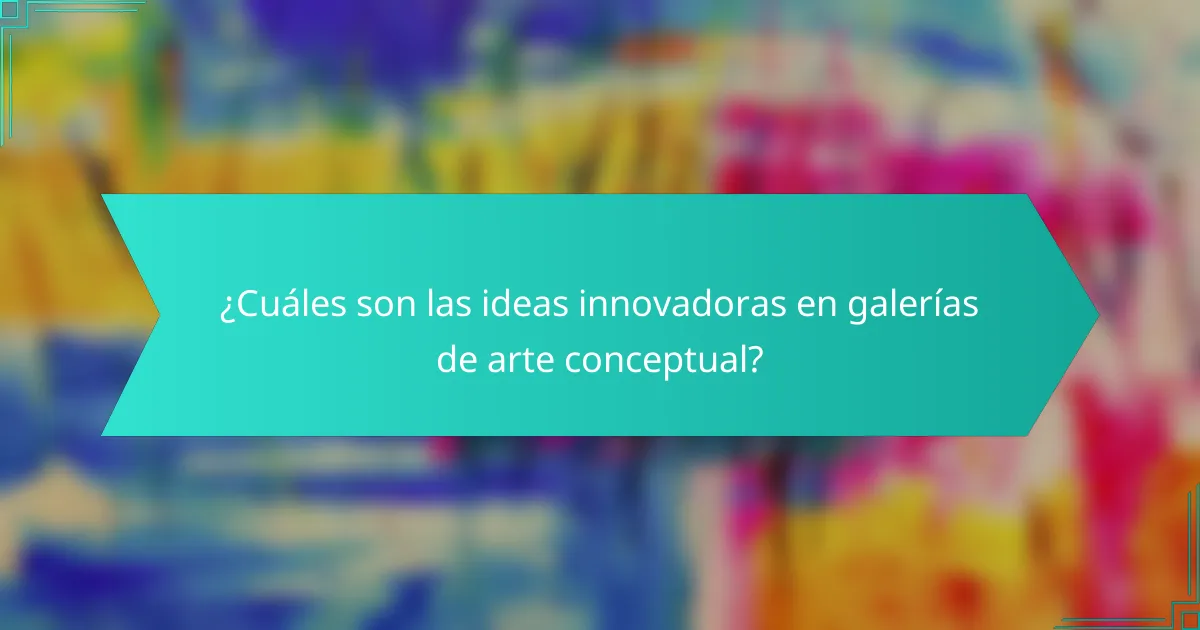 ¿Cuáles son las ideas innovadoras en galerías de arte conceptual?